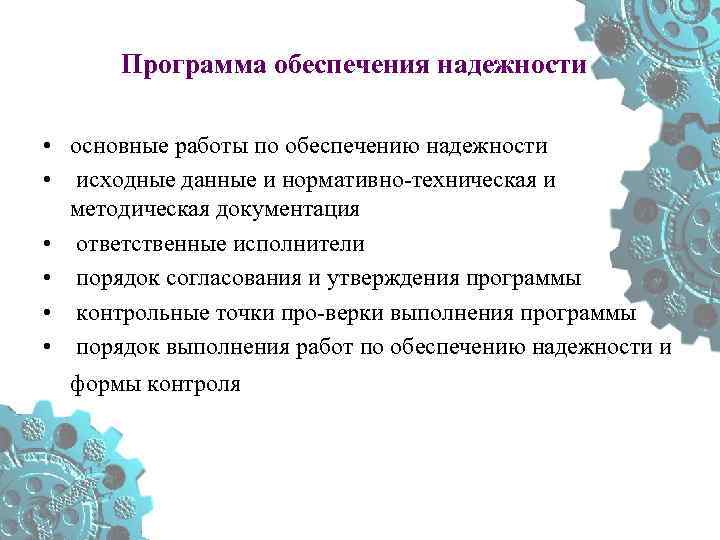 Программа обеспечения надежности

• основные работы по обеспечению надежности
• исходные данные и нормативно-техническая и методическая документация
• ответственные исполнители
• порядок согласования и утверждения программы
• контрольные точки про-верки выполнения программы
• порядок выполнения работ по обеспечению надежности и формы контроля